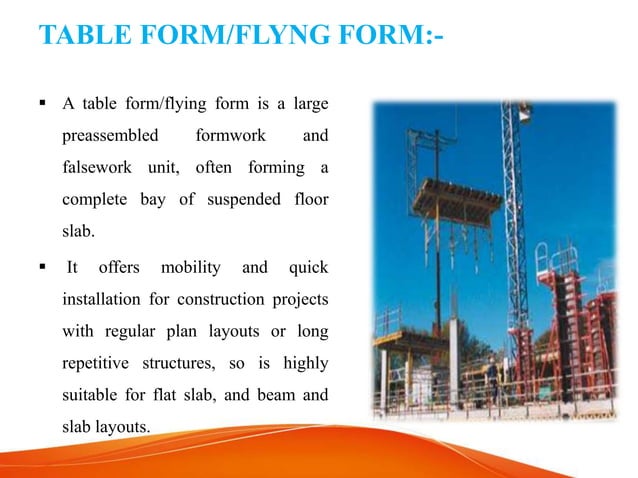 TABLE FORM/FLYNG FORM:-

▪ A table form/flying form is a large preassembled formwork and falsework unit, often forming a complete bay of suspended floor slab.

▪ It offers mobility and quick installation for construction projects with regular plan layouts or long repetitive structures, so is highly suitable for flat slab, and beam and slab layouts.